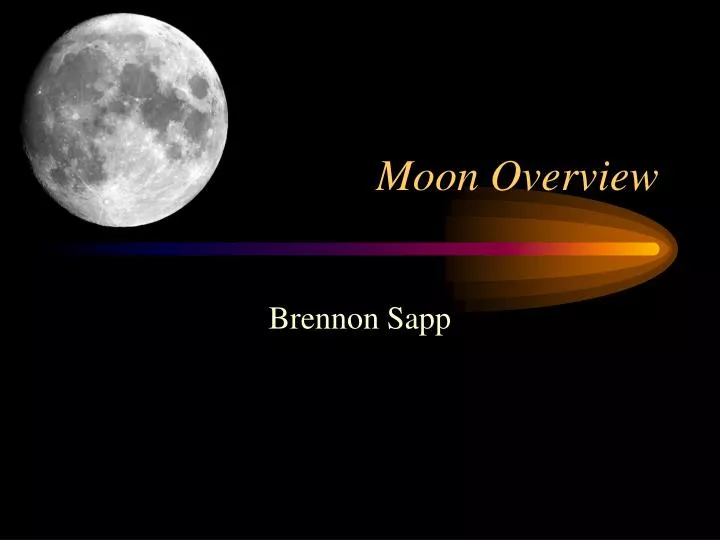 Moon Overview

Brennon Sapp